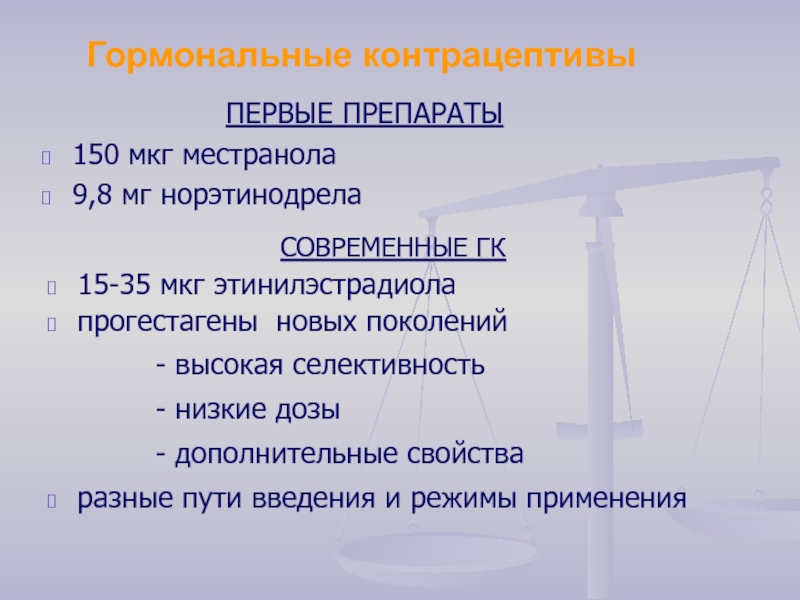 Гормональные контрацептивы

ПЕРВЫЕ ПРЕПАРАТЫ

150 мкг местранола

9,8 мг норэтинодрела

СОВРЕМЕННЫЕ ГК

15-35 мкг этинилэстрадиола

прогестагены новых поколений

- высокая селективность

- низкие дозы

- дополнительные свойства

разные пути введения и режимы применения